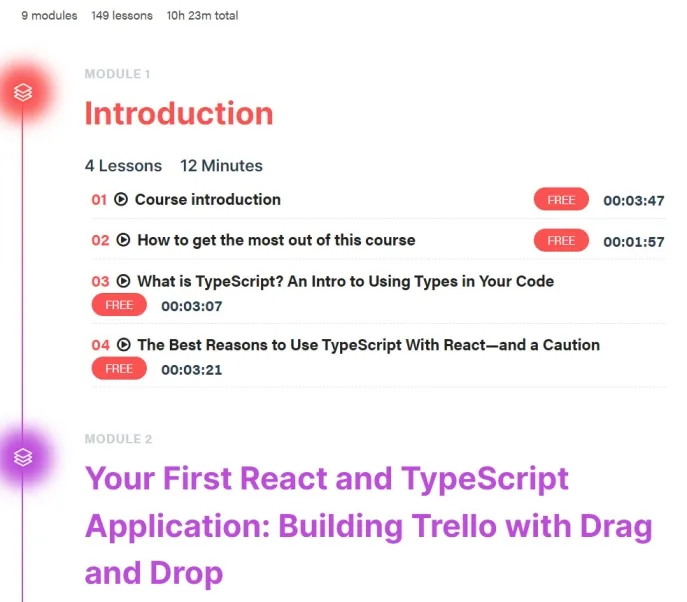 9 modules 149 lessons 10h 23m total

MODULE 1

Introduction

4 Lessons 12 Minutes

01 Course introduction FREE 00:03:47

02 How to get the most out of this course FREE 00:01:57

03 What is TypeScript? An Intro to Using Types in Your Code FREE 00:03:07

04 The Best Reasons to Use TypeScript With React—and a Caution FREE 00:03:21

MODULE 2

Your First React and TypeScript Application: Building Trello with Drag and Drop